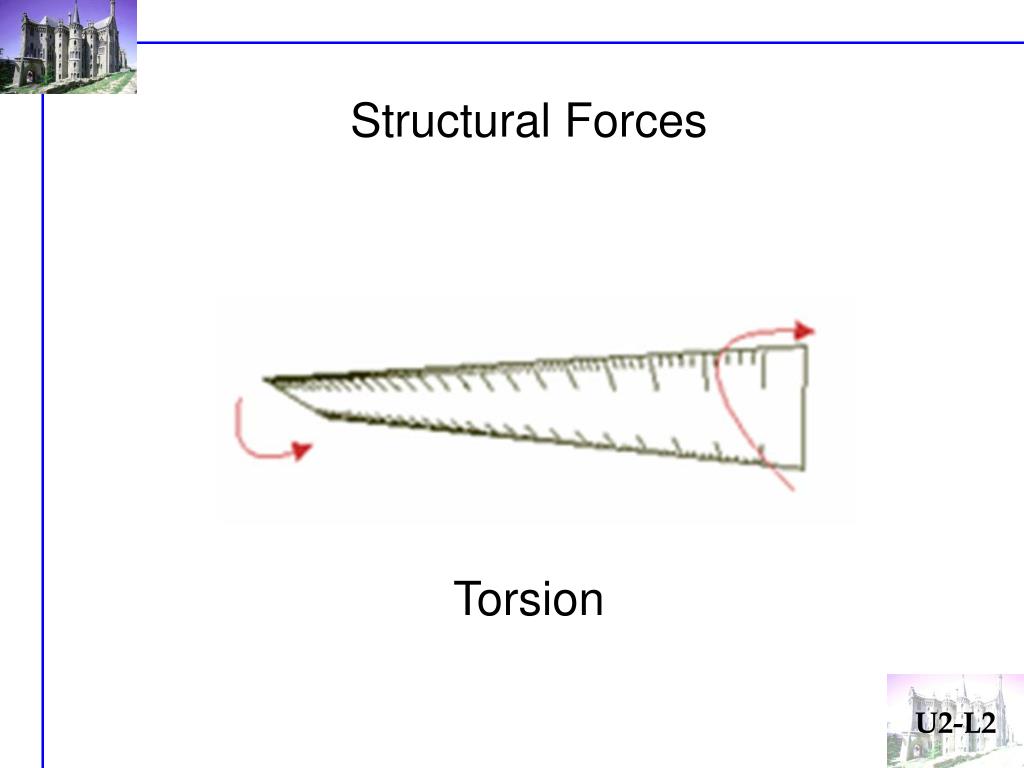 Structural Forces

Torsion

U2-L2